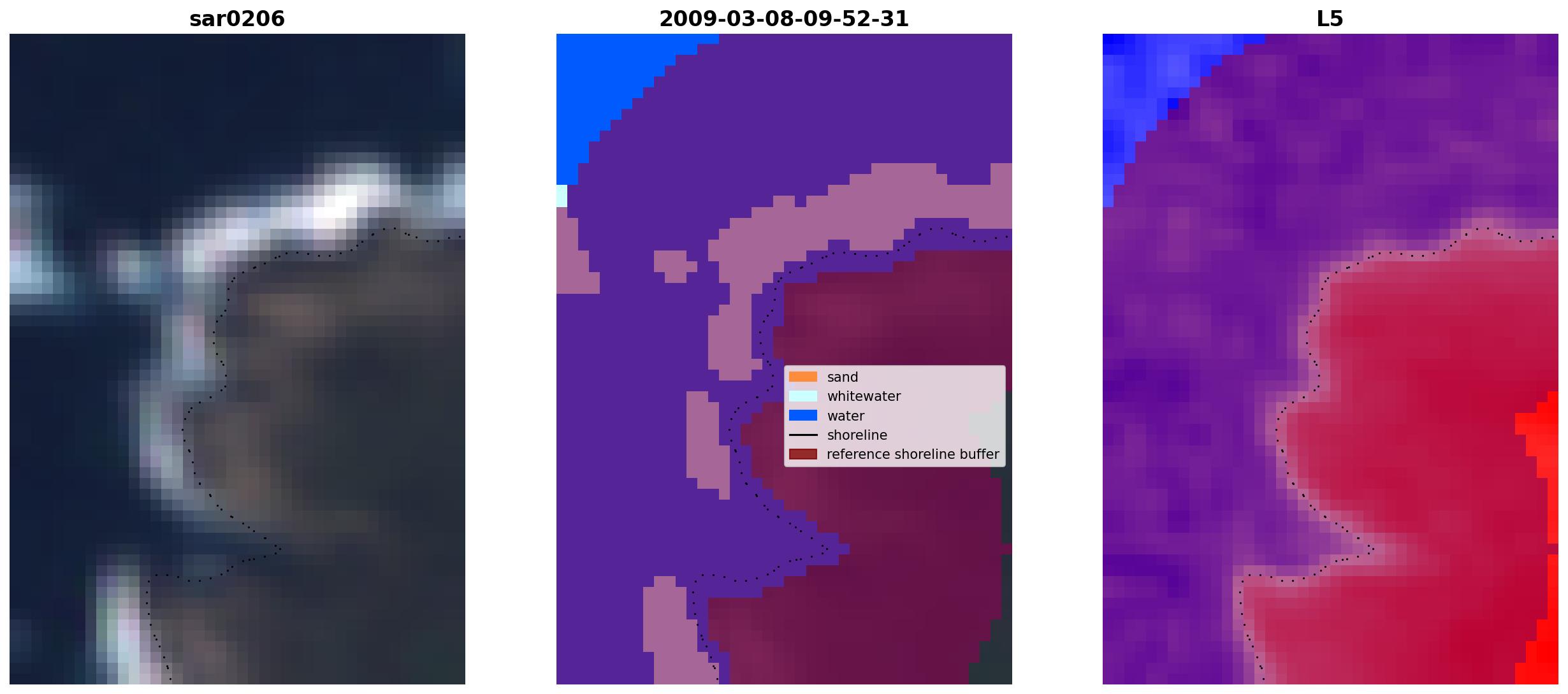 sar0206

2009-03-08-09-52-31

sand
whitewater
water
shoreline
reference shoreline buffer

L5